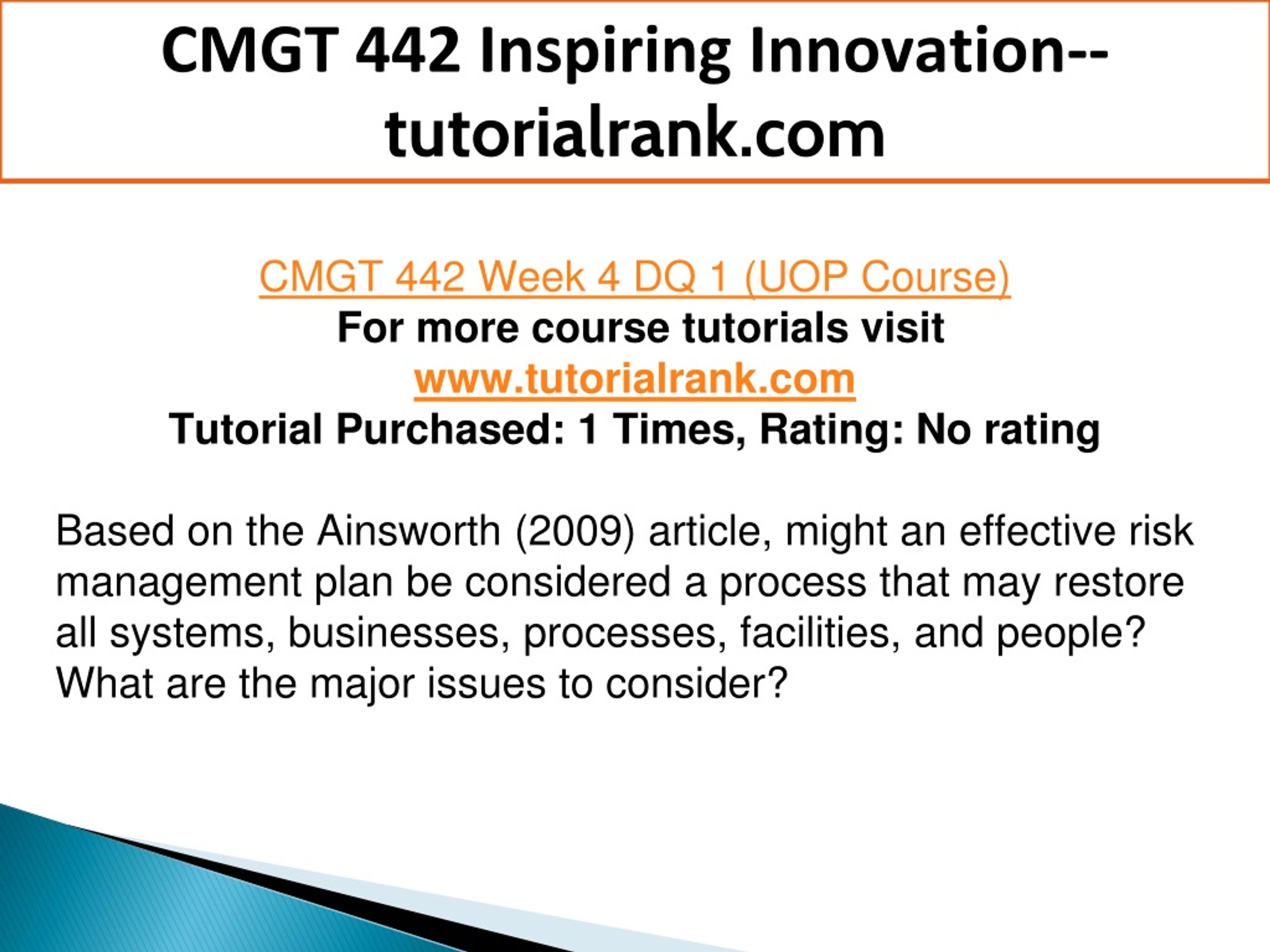 CMGT 442 Inspiring Innovation--tutorialrank.com

CMGT 442 Week 4 DQ 1 (UOP Course)
For more course tutorials visit
www.tutorialrank.com
Tutorial Purchased: 1 Times, Rating: No rating

Based on the Ainsworth (2009) article, might an effective risk management plan be considered a process that may restore all systems, businesses, processes, facilities, and people? What are the major issues to consider?